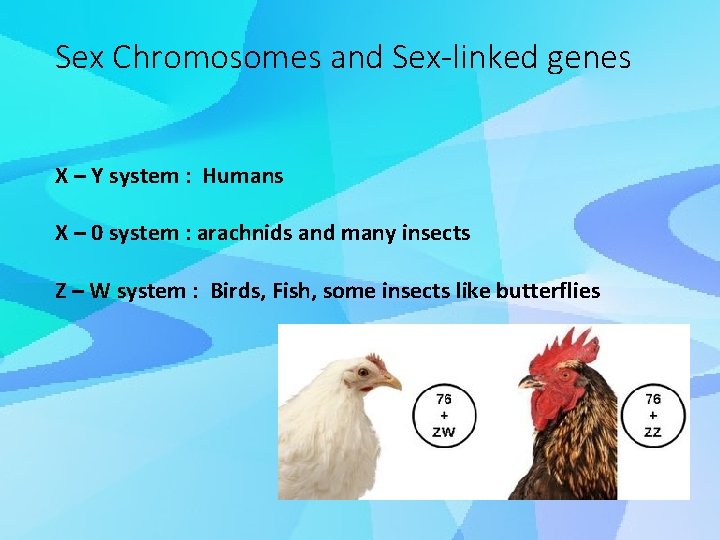 Sex Chromosomes and Sex-linked genes

X – Y system : Humans

X – 0 system : arachnids and many insects

Z – W system : Birds, Fish, some insects like butterflies

76
+
ZW

76
+
ZZ